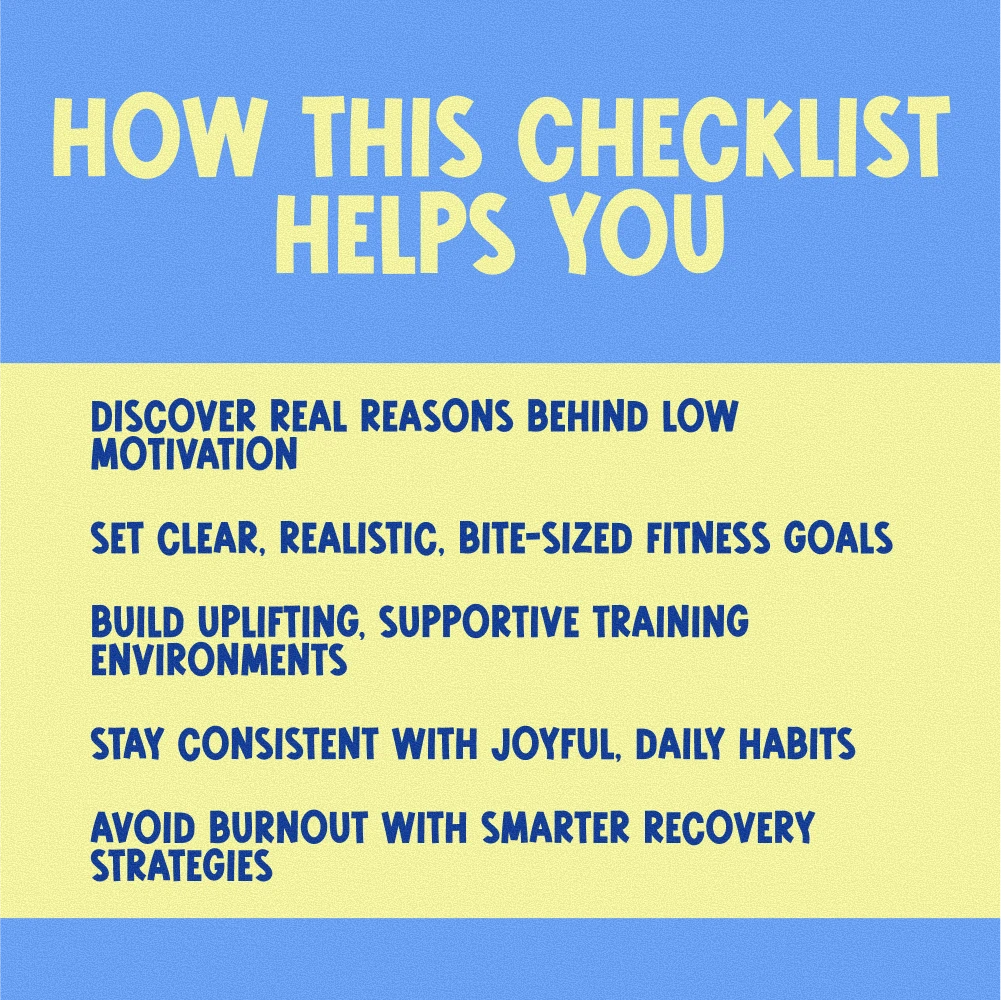 HOW THIS CHECKLIST HELPS YOU

DISCOVER REAL REASONS BEHIND LOW MOTIVATION

SET CLEAR, REALISTIC, BITE-SIZED FITNESS GOALS

BUILD UPLIFTING, SUPPORTIVE TRAINING ENVIRONMENTS

STAY CONSISTENT WITH JOYFUL, DAILY HABITS

AVOID BURNOUT WITH SMARTER RECOVERY STRATEGIES